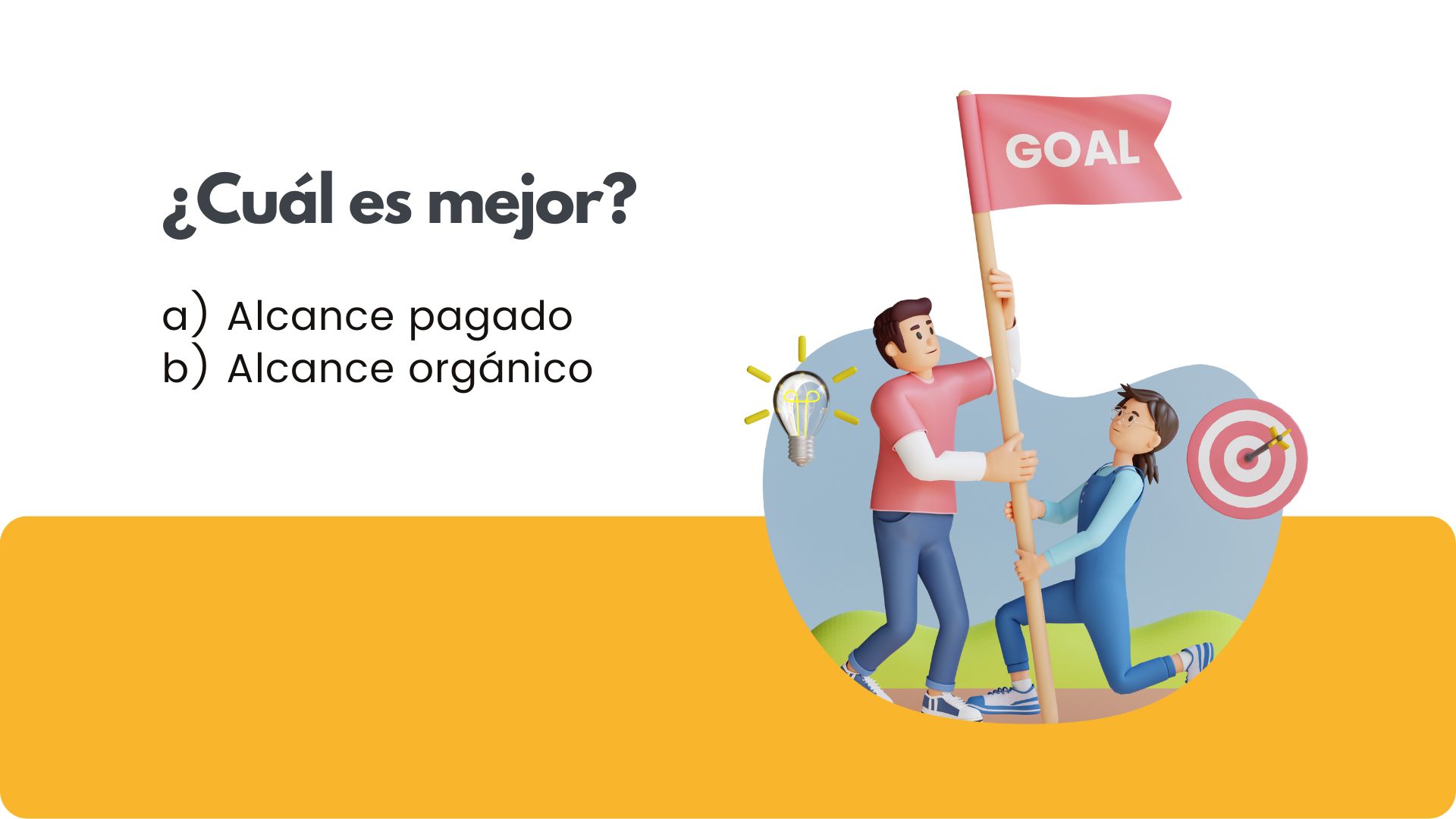 ¿Cuál es mejor?

a) Alcance pagado
b) Alcance orgánico

GOAL